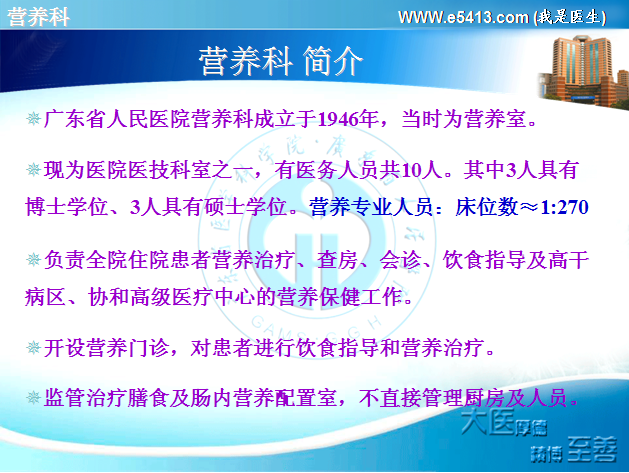 营养科

WWW.e5413.com (我是医生)

营养科 简介

广东省人民医院营养科成立于1946年，当时为营养室。

现为医院医技科室之一，有医务人员共10人。其中3人具有博士学位、3人具有硕士学位。营养专业人员：床位数≈1:270

负责全院住院患者营养治疗、查房、会诊、饮食指导及高干病区、协和高级医疗中心的营养保健工作。

开设营养门诊，对患者进行饮食指导和营养治疗。

监管治疗膳食及肠内营养配置室，不直接管理厨房及人员。

大医厚德 精博至善